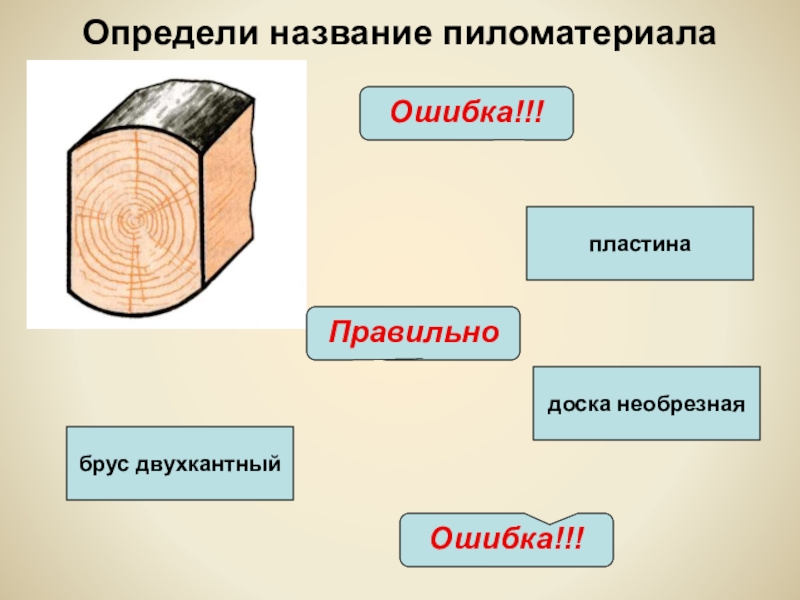 Определи название пиломатериала

Ошибка!!!

пластина

Правильно

доска необрезная

брус двухкантный

Ошибка!!!